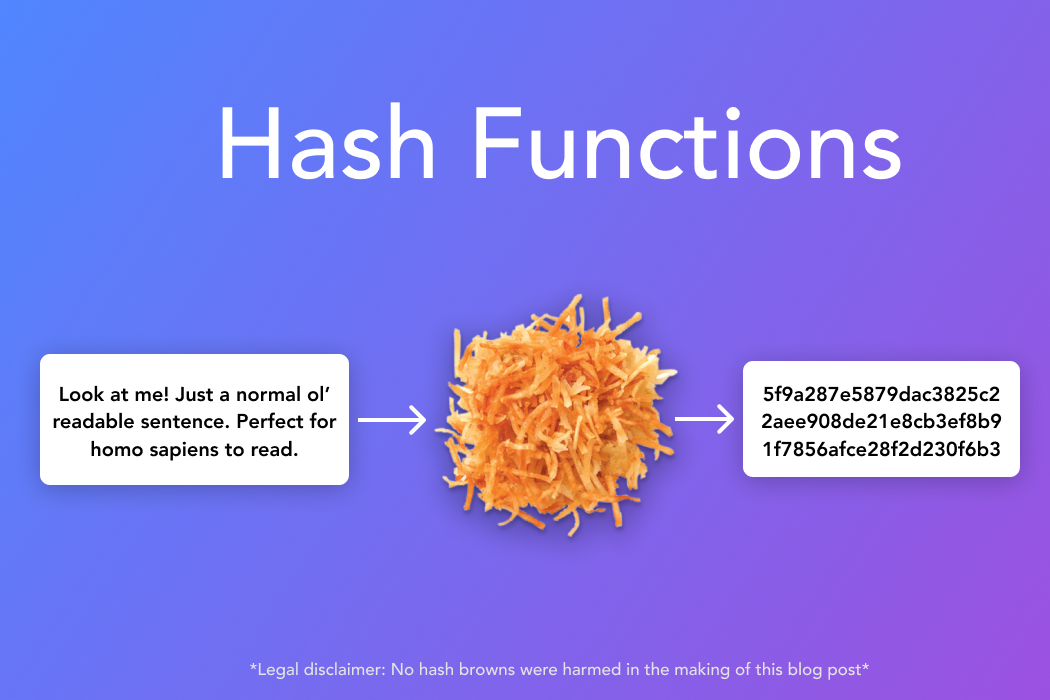 Hash Functions

Look at me! Just a normal ol' readable sentence. Perfect for homo sapiens to read.

5f9a287e5879dac3825c2
2aee908de21e8cb3ef8b9
1f7856afce28f2d230f6b3

*Legal disclaimer: No hash browns were harmed in the making of this blog post*